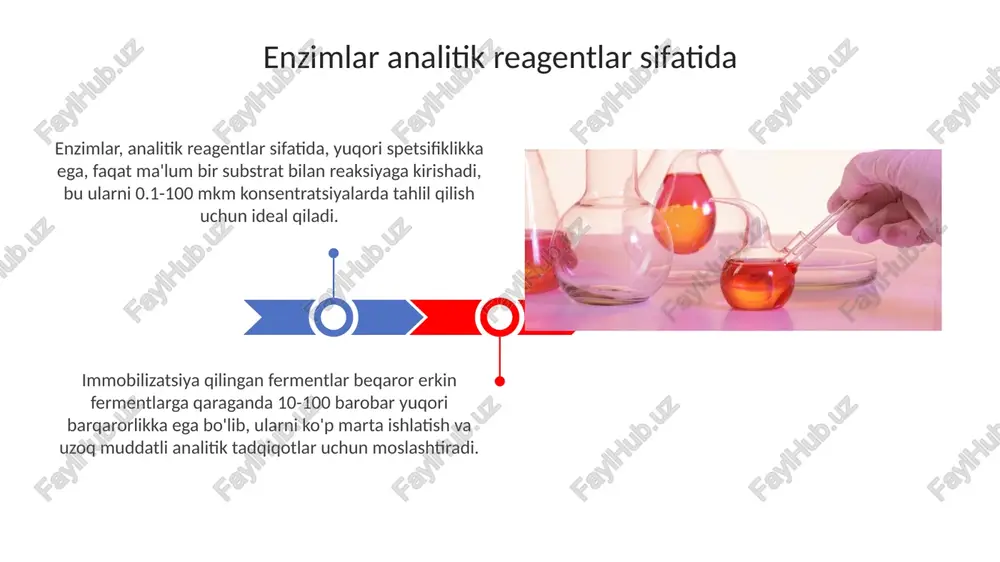 Enzimlar analitik reagentlar sifatida

Enzimlar, analitik reagentlar sifatida, yuqori spetsifiklikka ega, faqat ma'lum bir substrat bilan reaksiyaga kirishadi, bu ularni 0.1-100 mkm konsentratsiyalarda tahlil qilish uchun ideal qiladi.

Immobilizatsiya qilingan fermentlar beqaror erkin fermentlarga qaraganda 10-100 barobar yuqori barqarorlikka ega bo'lib, ularni ko'p marta ishlatish va uzoq muddatli analitik tadqiqotlar uchun moslashtiradi.

FaylHub.uz